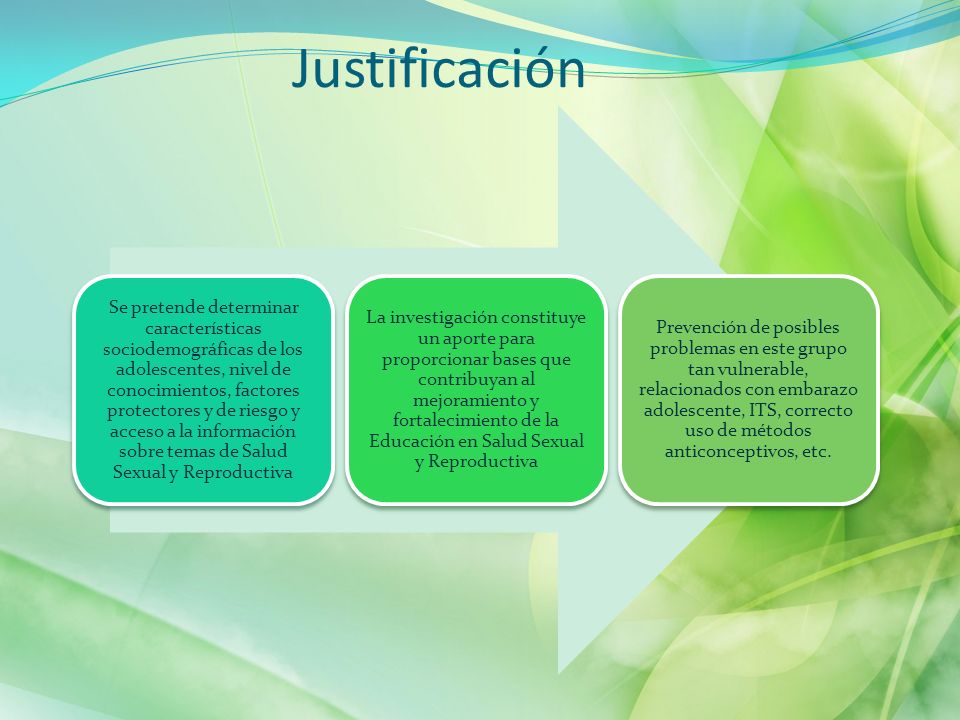 Justificación

Se pretende determinar características sociodemográficas de los adolescentes, nivel de conocimientos, factores protectores y de riesgo y acceso a la información sobre temas de Salud Sexual y Reproductiva

La investigación constituye un aporte para proporcionar bases que contribuyan al mejoramiento y fortalecimiento de la Educación en Salud Sexual y Reproductiva

Prevención de posibles problemas en este grupo tan vulnerable, relacionados con embarazo adolescente, ITS, correcto uso de métodos anticonceptivos, etc.